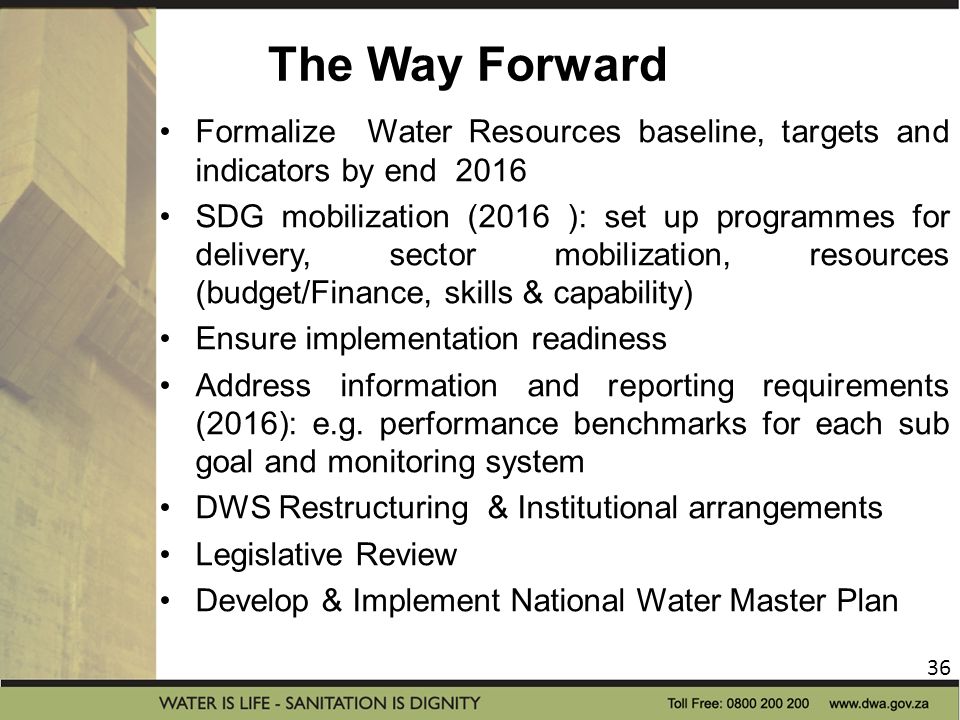 The Way Forward

• Formalize Water Resources baseline, targets and indicators by end 2016
• SDG mobilization (2016 ): set up programmes for delivery, sector mobilization, resources (budget/Finance, skills & capability)
• Ensure implementation readiness
• Address information and reporting requirements (2016): e.g. performance benchmarks for each sub goal and monitoring system
• DWS Restructuring & Institutional arrangements
• Legislative Review
• Develop & Implement National Water Master Plan

36

WATER IS LIFE - SANITATION IS DIGNITY Toll Free: 0800 200 200 www.dwa.gov.za